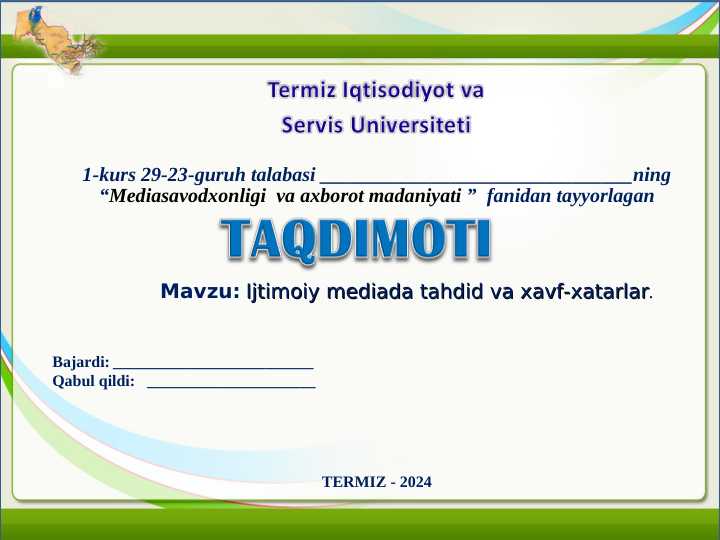 Termiz Iqtisodiyot va
Servis Universiteti

1-kurs 29-23-guruh talabasi ________________________________ning “Mediasavodxonligi va axborot madaniyati ” fanidan tayyorlagan

TAQDIMOTI

Mavzu: Ijtimoiy mediada tahdid va xavf-xatarlar.

Bajardi: ________________________
Qabul qildi: ____________________

TERMIZ - 2024